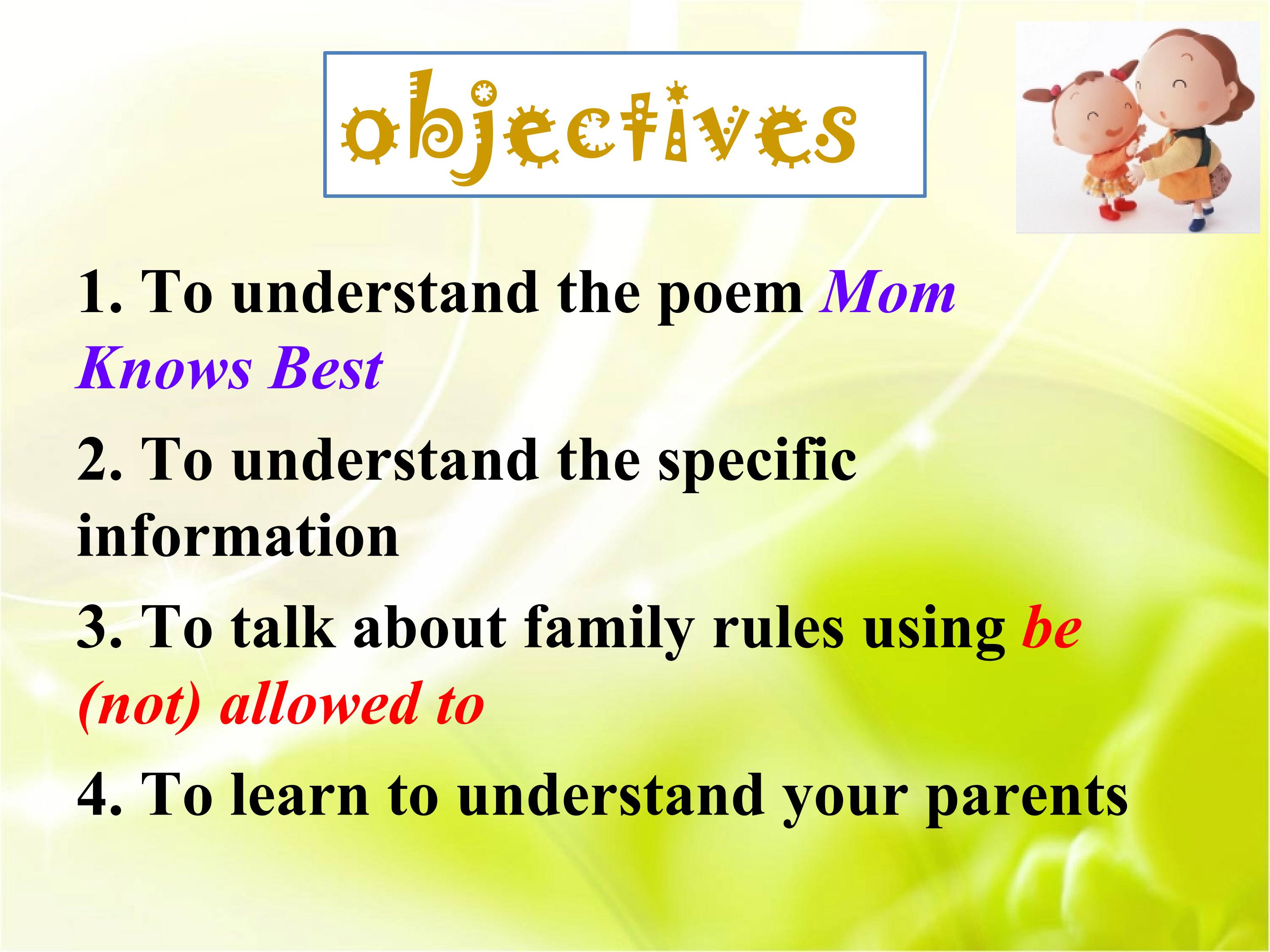 objectives

1. To understand the poem Mom Knows Best

2. To understand the specific information

3. To talk about family rules using be (not) allowed to

4. To learn to understand your parents